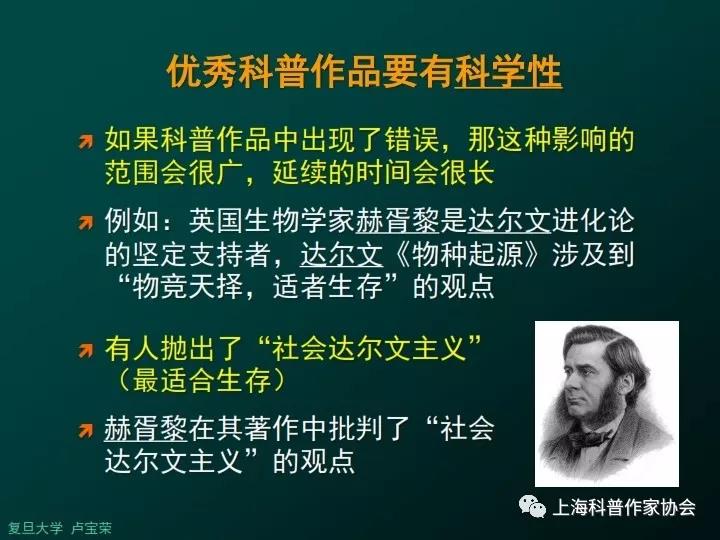 优秀科普作品要有科学性

如果科普作品中出现了错误，那这种影响的范围会很广，延续的时间会很长

例如：英国生物学家赫胥黎是达尔文进化论的坚定支持者，达尔文《物种起源》涉及到“物竞天择，适者生存”的观点

有人抛出了“社会达尔文主义”（最适合生存）

赫胥黎在其著作中批判了“社会达尔文主义”的观点

上海科普作家协会

复旦大学 卢宝荣